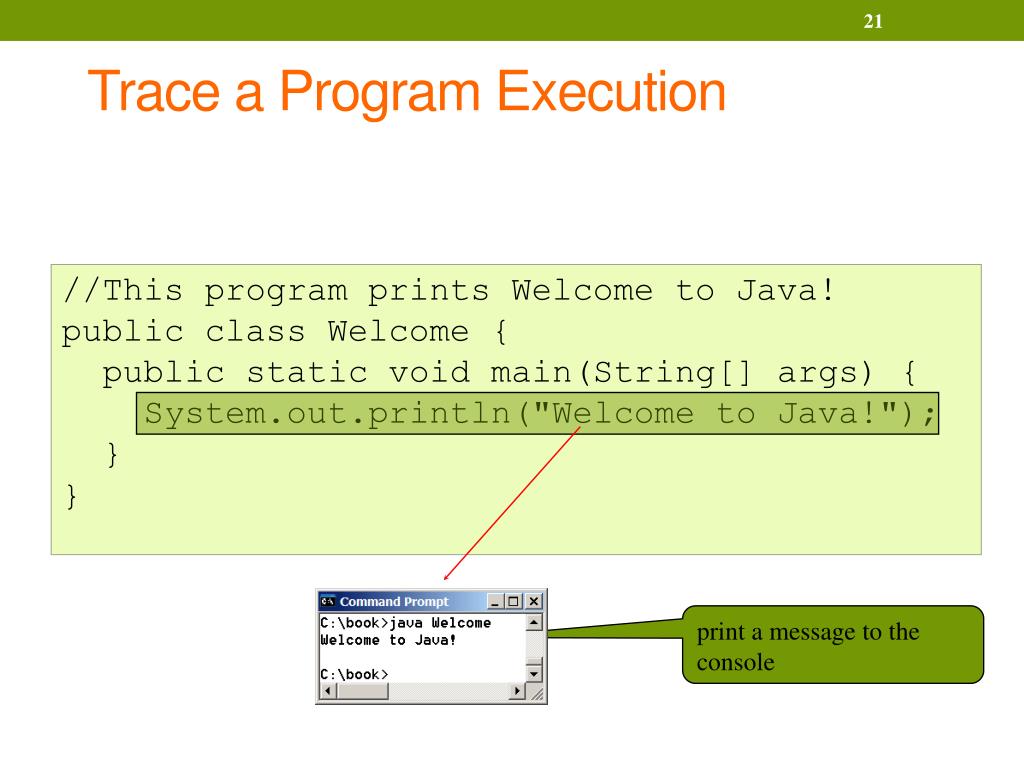 21

Trace a Program Execution

//This program prints Welcome to Java!
public class Welcome {
  public static void main(String[] args) {
    System.out.println("Welcome to Java!");
  }
}

Command Prompt
C:\book>java Welcome
Welcome to Java!

C:\book>

print a message to the console